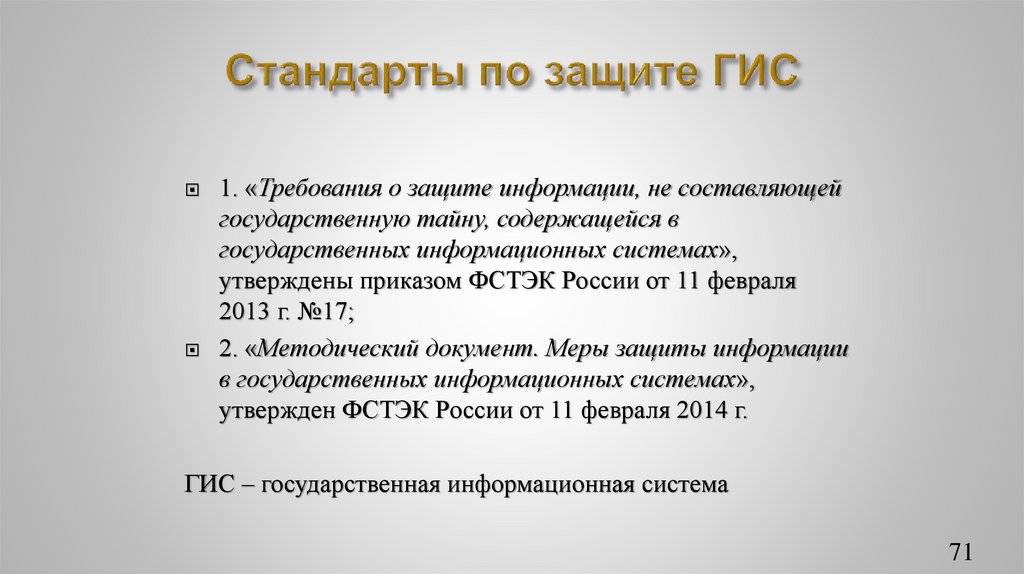 Стандарты по защите ГИС

1. «Требования о защите информации, не составляющей государственную тайну, содержащейся в государственных информационных системах», утверждены приказом ФСТЭК России от 11 февраля 2013 г. №17;

2. «Методический документ. Меры защиты информации в государственных информационных системах», утвержден ФСТЭК России от 11 февраля 2014 г.

ГИС – государственная информационная система

71